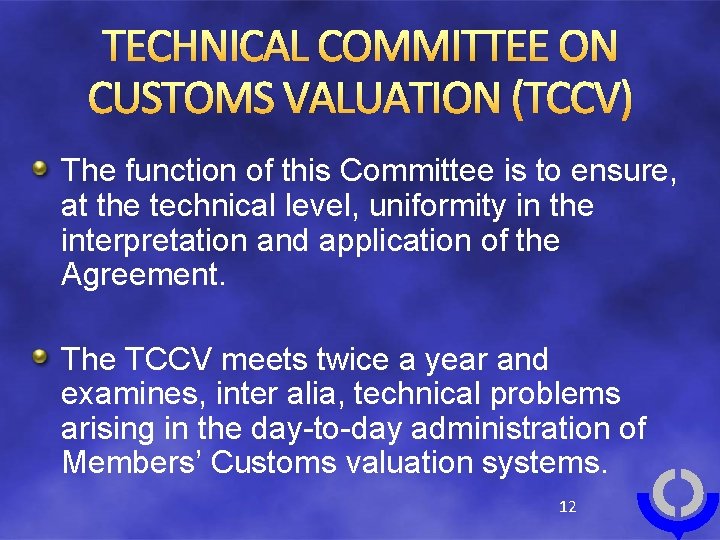 TECHNICAL COMMITTEE ON CUSTOMS VALUATION (TCCV)

The function of this Committee is to ensure, at the technical level, uniformity in the interpretation and application of the Agreement.

The TCCV meets twice a year and examines, inter alia, technical problems arising in the day-to-day administration of Members' Customs valuation systems.

12